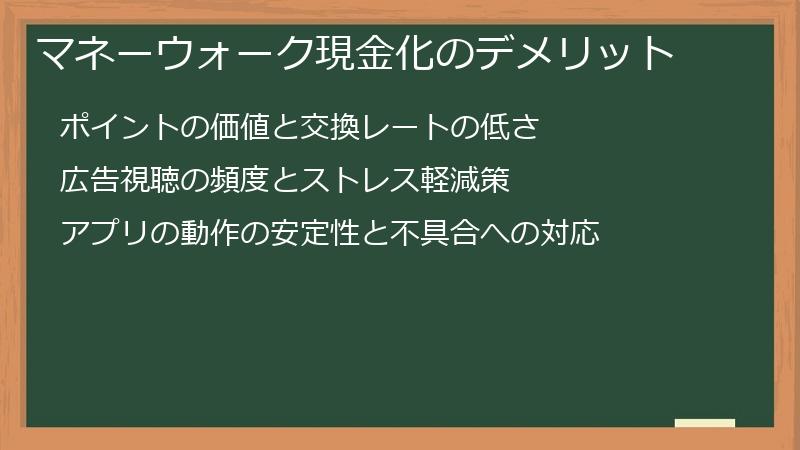 マネーウォーク現金化のデメリット

ポイントの価値と交換レートの低さ

広告視聴の頻度とストレス軽減策

アプリの動作の安定性と不具合への対応